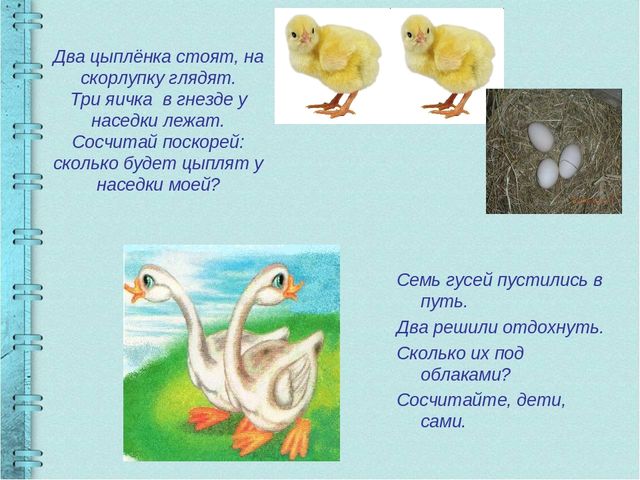 Два цыплёнка стоят, на скорлупку глядят.
Три яичка в гнезде у наседки лежат.
Сосчитай поскорей:
сколько будет цыплят у наседки моей?

Семь гусей пустились в путь.
Два решили отдохнуть.
Сколько их под облаками?
Сосчитайте, дети, сами.